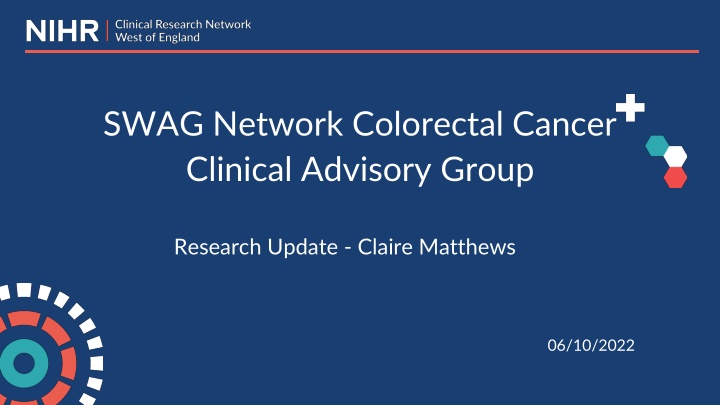 NIHR | Clinical Research Network West of England

SWAG Network Colorectal Cancer Clinical Advisory Group

Research Update - Claire Matthews

06/10/2022